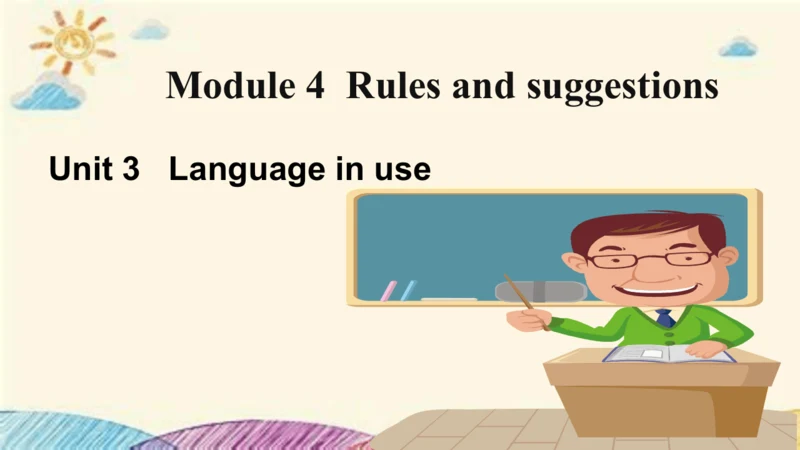 Module 4 Rules and suggestions

Unit 3 Language in use